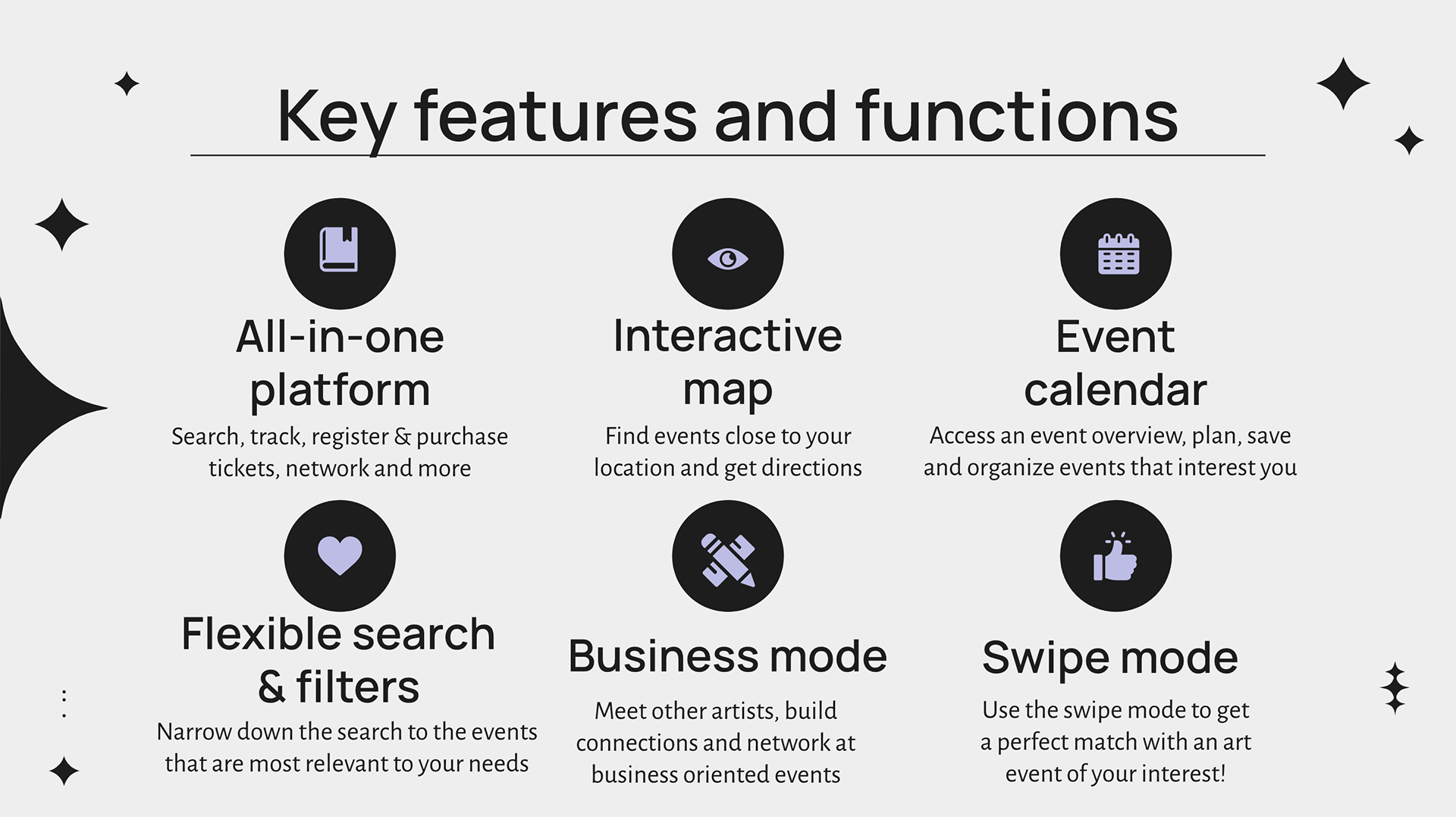 Key features and functions

All-in-one platform
Search, track, register & purchase tickets, network and more

Interactive map
Find events close to your location and get directions

Event calendar
Access an event overview, plan, save and organize events that interest you

Flexible search & filters
Narrow down the search to the events that are most relevant to your needs

Business mode
Meet other artists, build connections and network at business oriented events

Swipe mode
Use the swipe mode to get a perfect match with an art event of your interest!